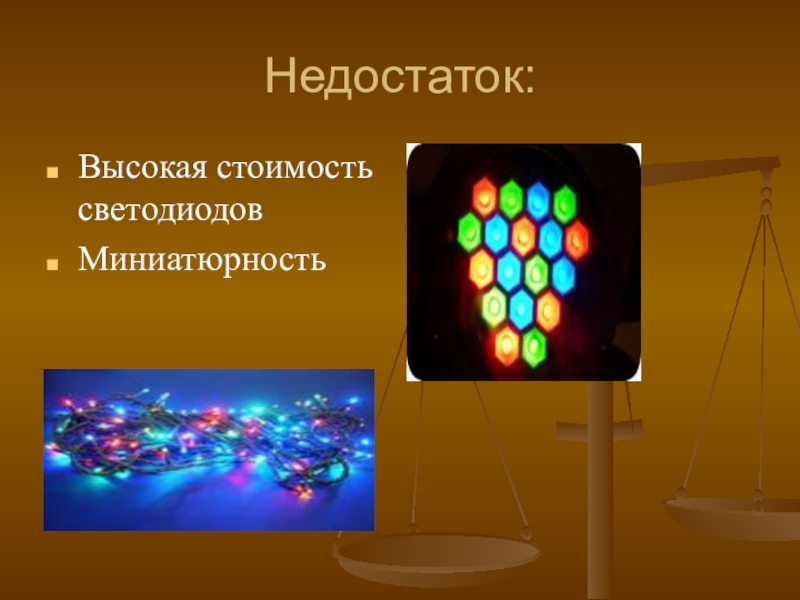 Недостаток:

Высокая стоимость светодиодов

Миниатюрность